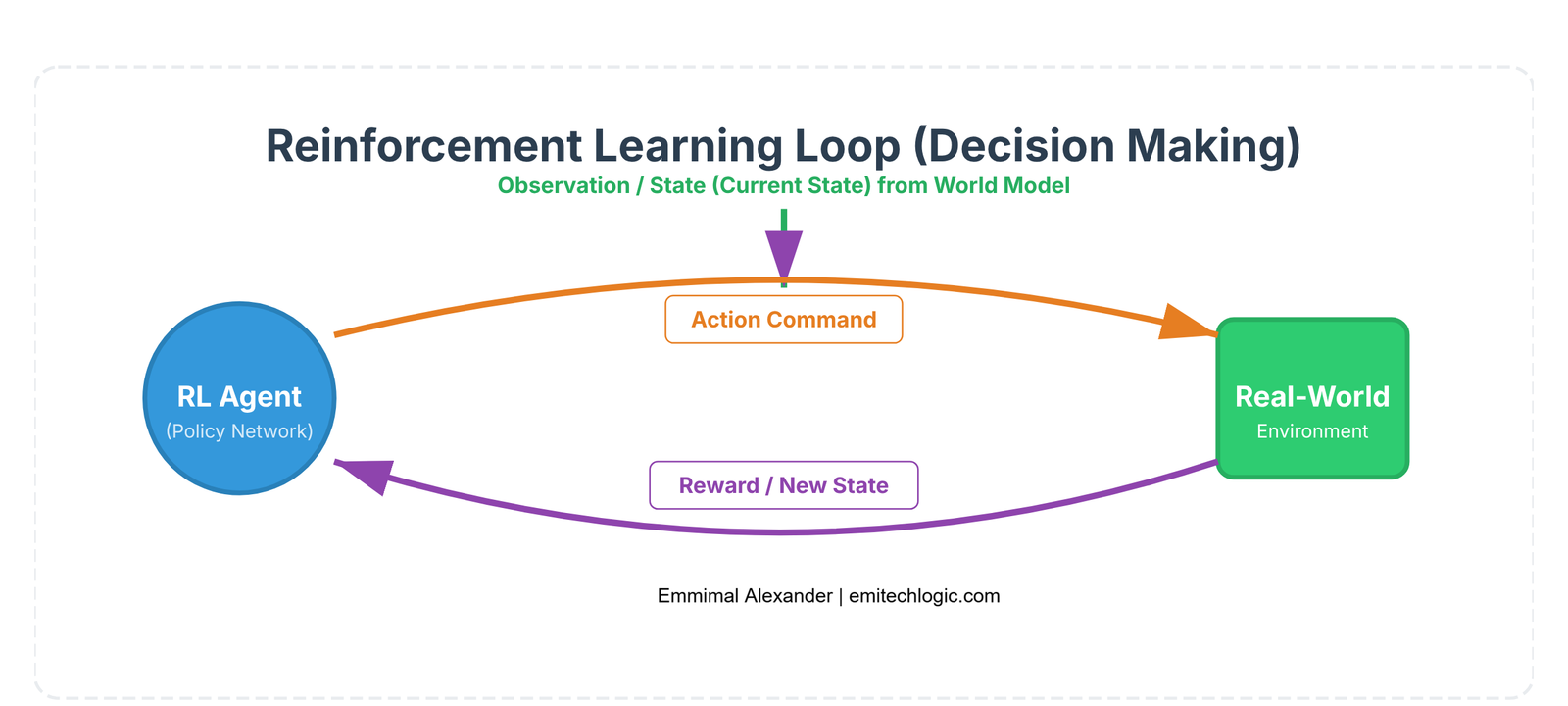 Reinforcement Learning Loop (Decision Making)

Observation / State (Current State) from World Model

Action Command

RL Agent
(Policy Network)

Real-World
Environment

Reward / New State

Emmimal Alexander | emitechlogic.com